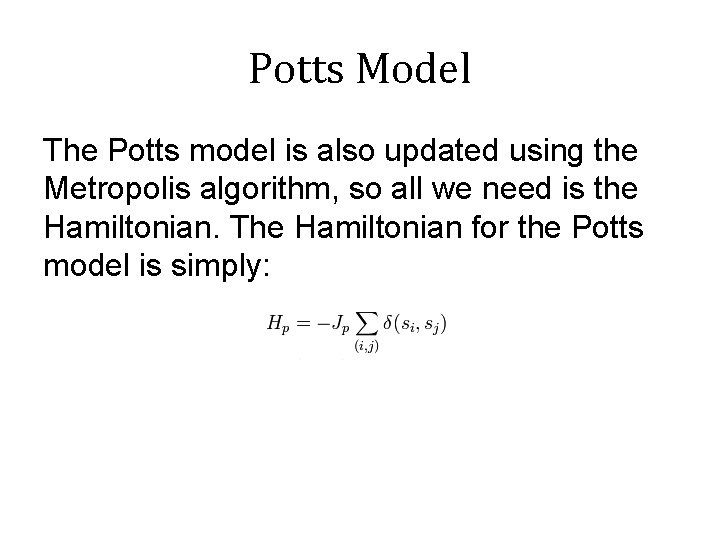 Potts Model

The Potts model is also updated using the Metropolis algorithm, so all we need is the Hamiltonian. The Hamiltonian for the Potts model is simply:

$H_p = -J_p \sum_{(i,j)} \delta(s_i, s_j)$